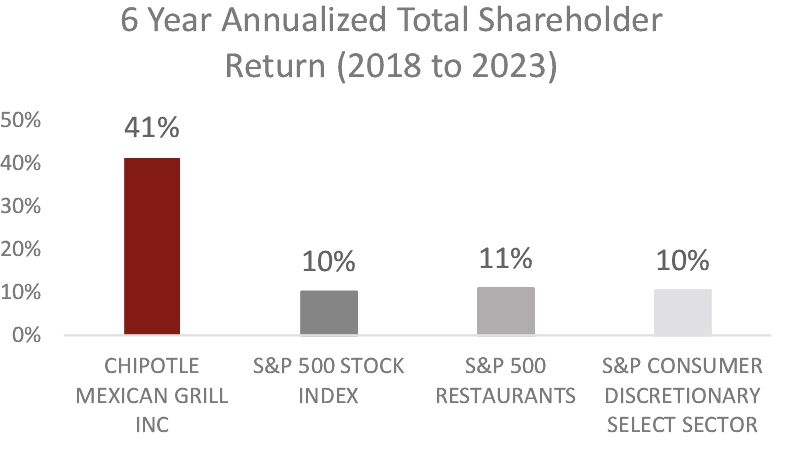 6 Year Annualized Total Shareholder Return (2018 to 2023)

50%
40%
30%
20%
10%
0%

41%
10%
11%
10%

CHIPOTLE MEXICAN GRILL INC
S&P 500 STOCK INDEX
S&P 500 RESTAURANTS
S&P CONSUMER DISCRETIONARY SELECT SECTOR